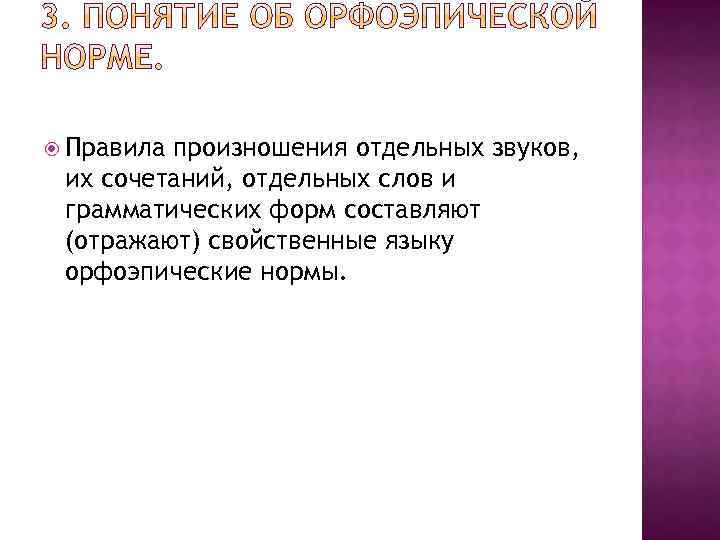 3. ПОНЯТИЕ ОБ ОРФОЭПИЧЕСКОЙ НОРМЕ.

Правила произношения отдельных звуков, их сочетаний, отдельных слов и грамматических форм составляют (отражают) свойственные языку орфоэпические нормы.